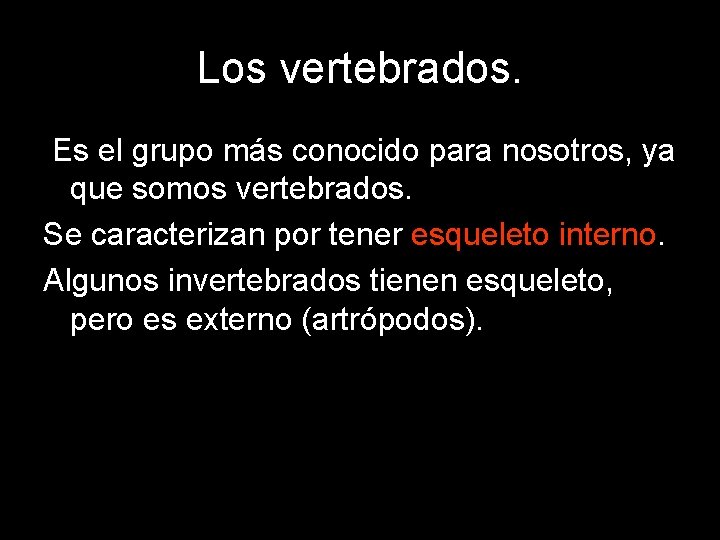 Los vertebrados.

Es el grupo más conocido para nosotros, ya que somos vertebrados.

Se caracterizan por tener esqueleto interno.

Algunos invertebrados tienen esqueleto, pero es externo (artrópodos).